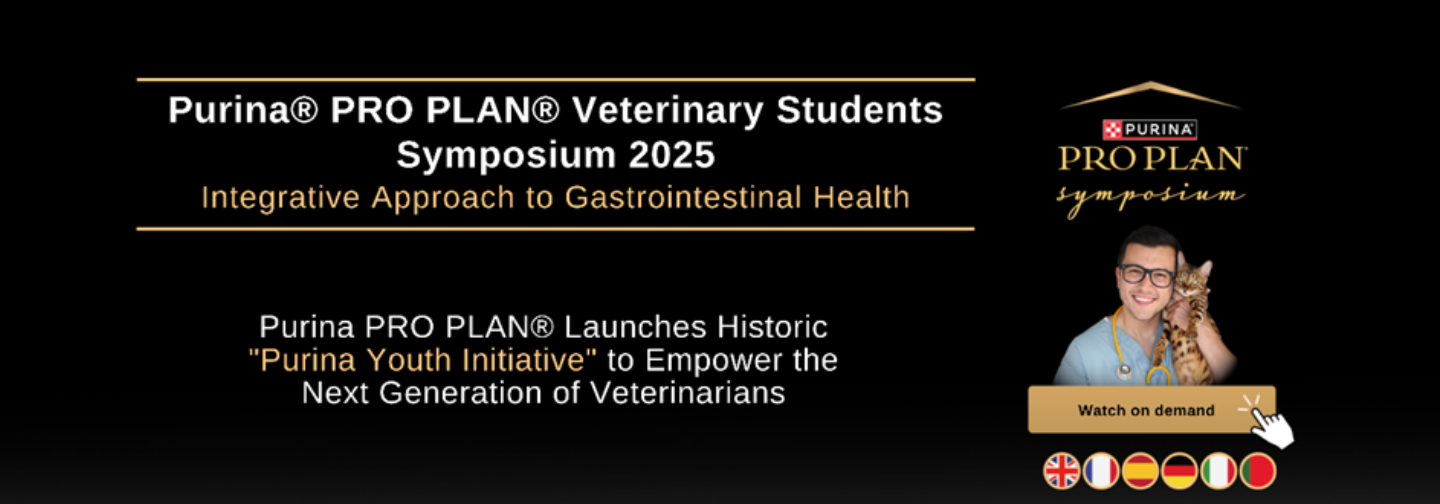 Purina® PRO PLAN® Veterinary Students Symposium 2025

Integrative Approach to Gastrointestinal Health

Purina PRO PLAN® Launches Historic "Purina Youth Initiative" to Empower the Next Generation of Veterinarians

PURINA
PRO PLAN
symposium

Watch on demand